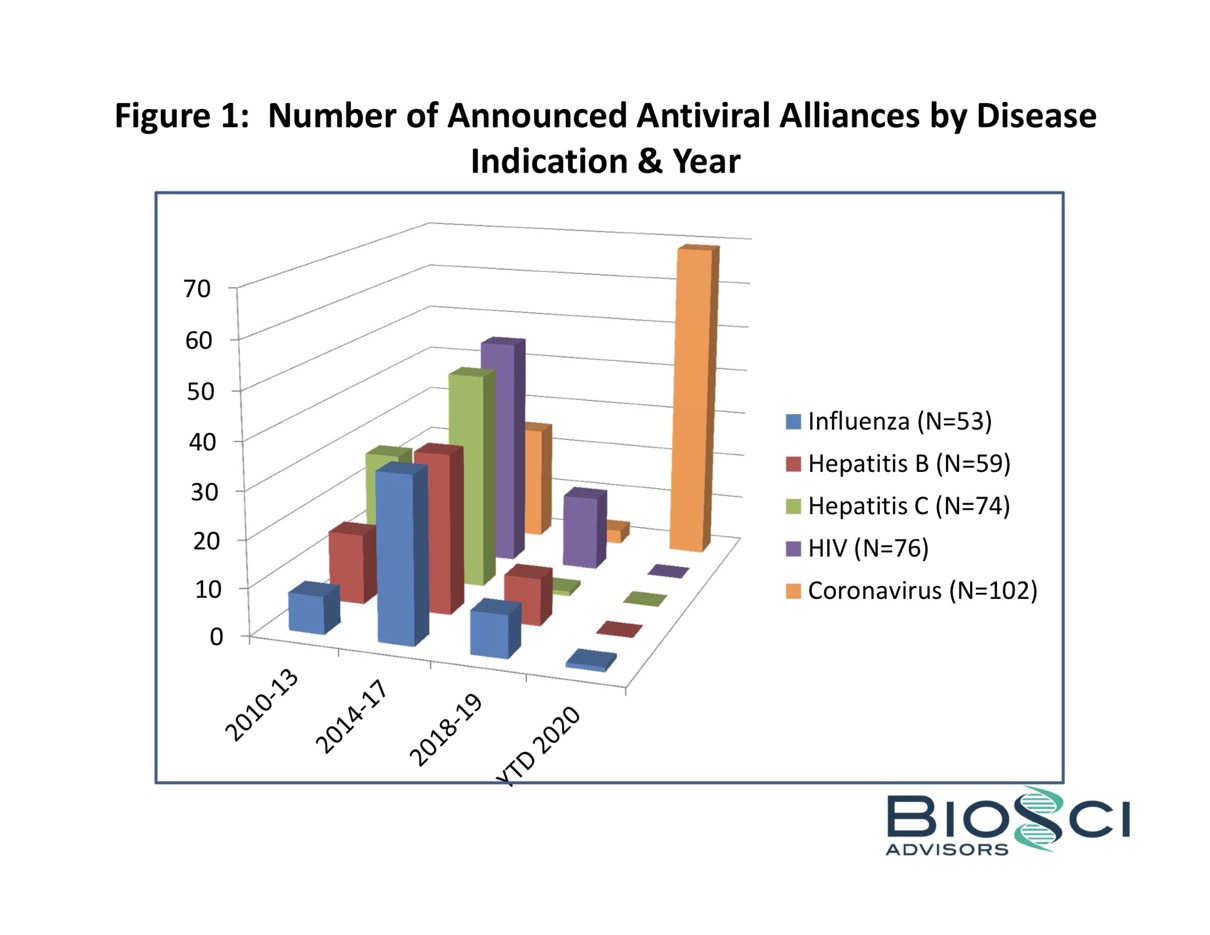 Figure 1: Number of Announced Antiviral Alliances by Disease Indication & Year

70
60
50
40
30
20
10
0

2010-13
2014-17
2018-19
YTD 2020

Influenza (N=53)
Hepatitis B (N=59)
Hepatitis C (N=74)
HIV (N=76)
Coronavirus (N=102)

BIOSCI
ADVISORS